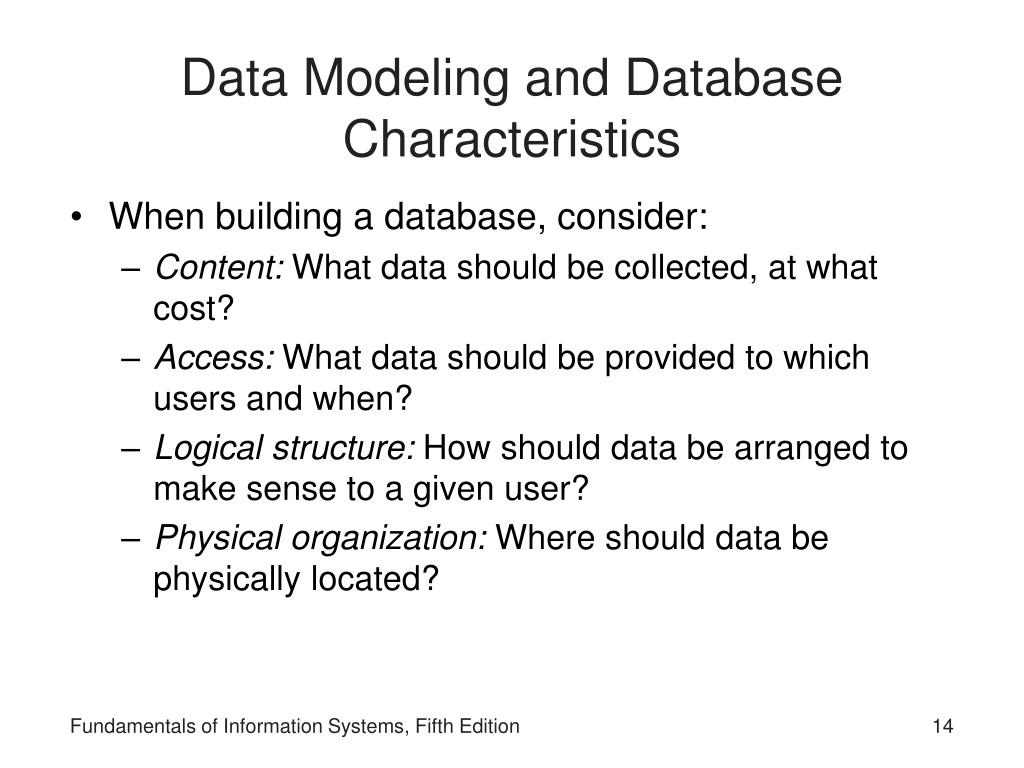 Data Modeling and Database Characteristics

• When building a database, consider:
– Content: What data should be collected, at what cost?
– Access: What data should be provided to which users and when?
– Logical structure: How should data be arranged to make sense to a given user?
– Physical organization: Where should data be physically located?

Fundamentals of Information Systems, Fifth Edition

14